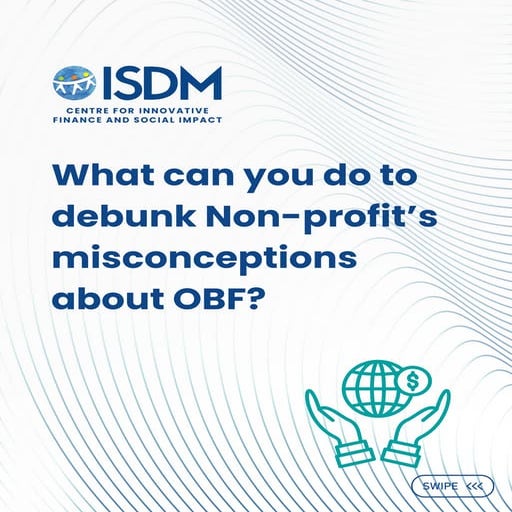 ISDM
CENTRE FOR INNOVATIVE FINANCE AND SOCIAL IMPACT

What can you do to debunk Non-profit's misconceptions about OBF?

$

SWIPE <<<